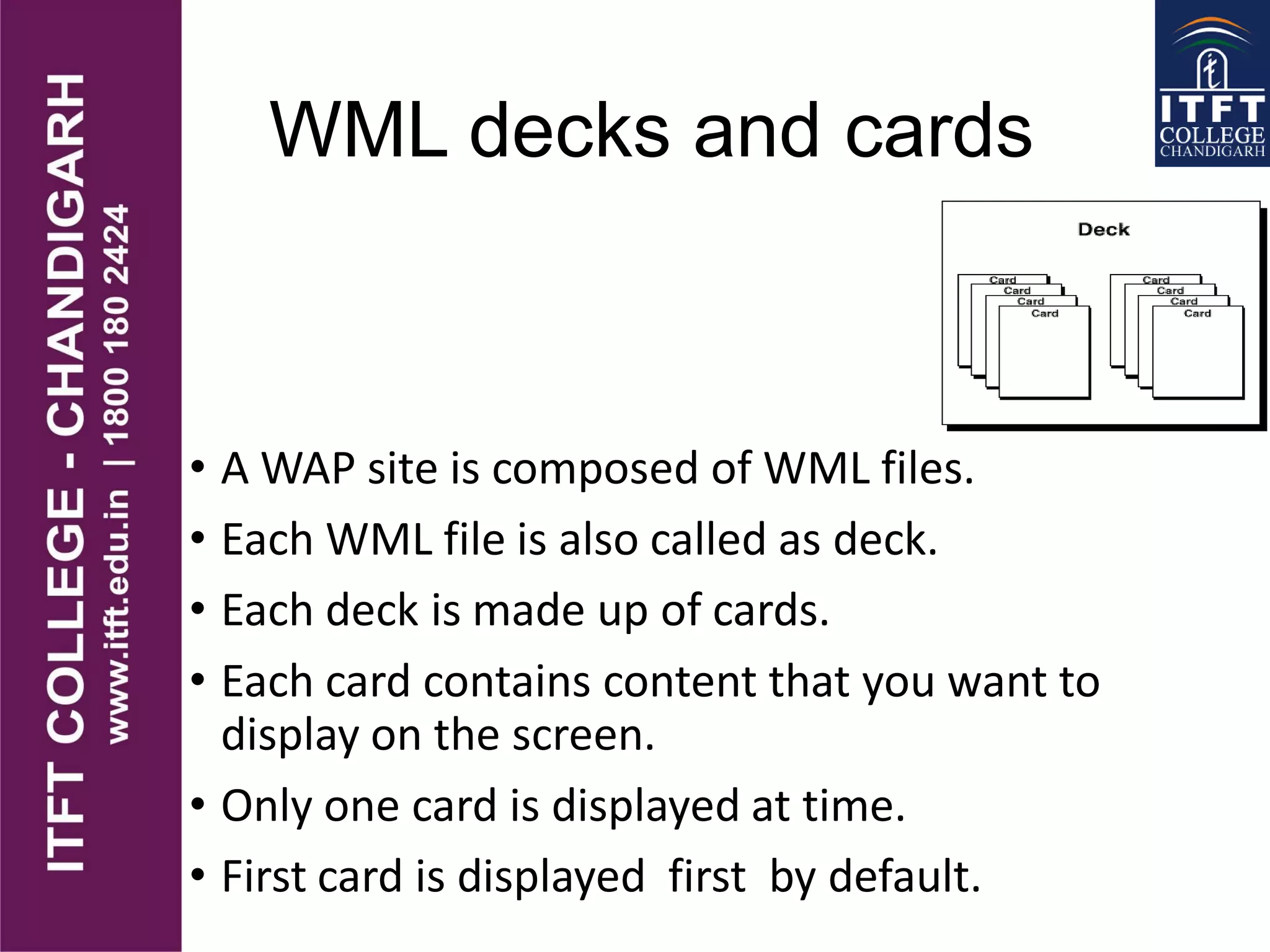 ITFT COLLEGE - CHANDIGARH
www.itft.edu.in | 1800 180 2424

WML decks and cards

ITFT COLLEGE CHANDIGARH

Deck

Card
Card
Card
Card

Card
Card
Card
Card

• A WAP site is composed of WML files.
• Each WML file is also called as deck.
• Each deck is made up of cards.
• Each card contains content that you want to display on the screen.
• Only one card is displayed at time.
• First card is displayed first by default.